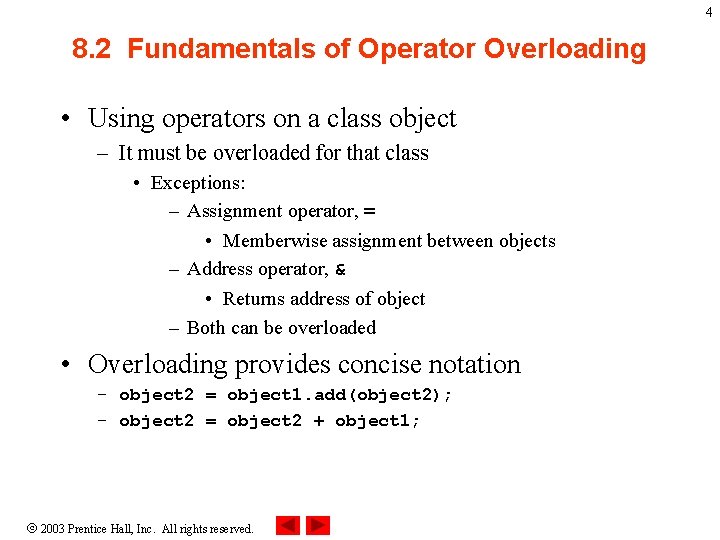 4

8.2 Fundamentals of Operator Overloading

• Using operators on a class object
– It must be overloaded for that class
• Exceptions:
– Assignment operator, =
• Memberwise assignment between objects
– Address operator, &
• Returns address of object
– Both can be overloaded

• Overloading provides concise notation
– object2 = object1.add(object2);
– object2 = object2 + object1;

© 2003 Prentice Hall, Inc. All rights reserved.